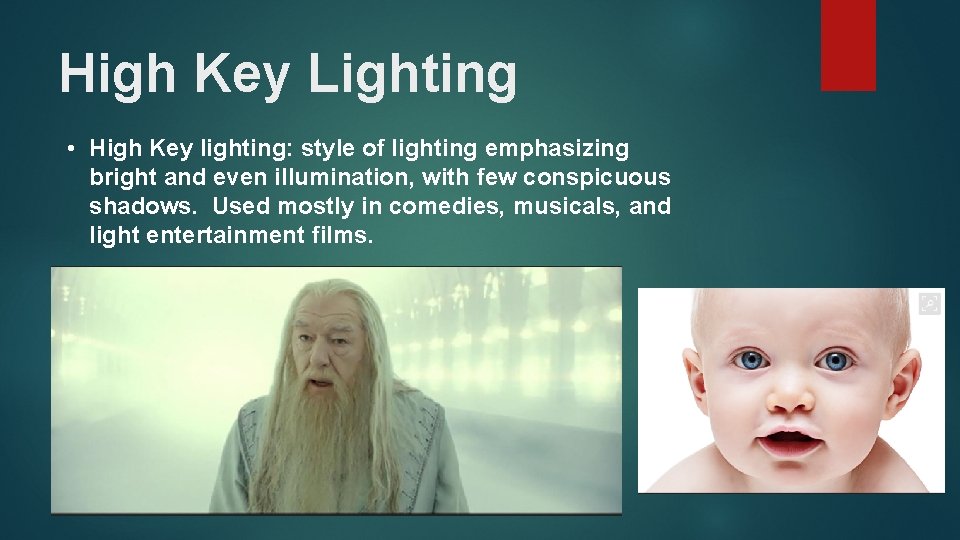 High Key Lighting

• High Key lighting: style of lighting emphasizing bright and even illumination, with few conspicuous shadows. Used mostly in comedies, musicals, and light entertainment films.